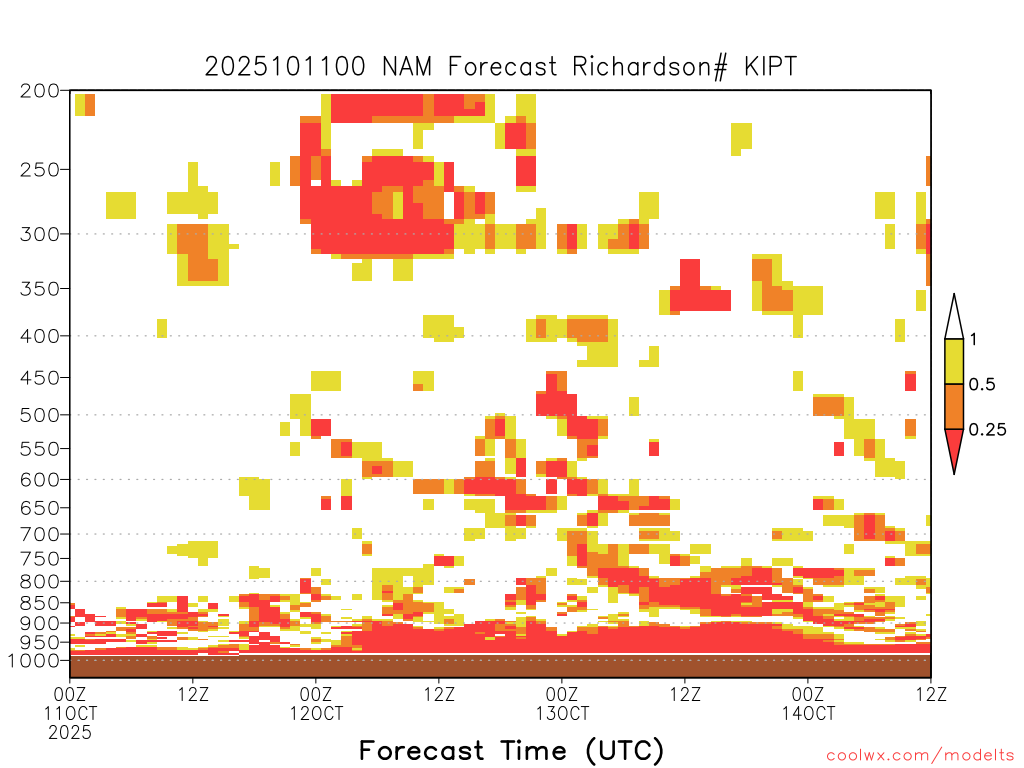 2025101100 NAM Forecast Richardson# KIPT

200
250
300
350
400
450
500
550
600
650
700
750
800
850
900
950
1000

1
0.5
0.25

00Z
11OCT
2025
12Z
00Z
12OCT
12Z
00Z
13OCT
12Z
00Z
14OCT
12Z

Forecast Time (UTC)

coolwx.com/modelts